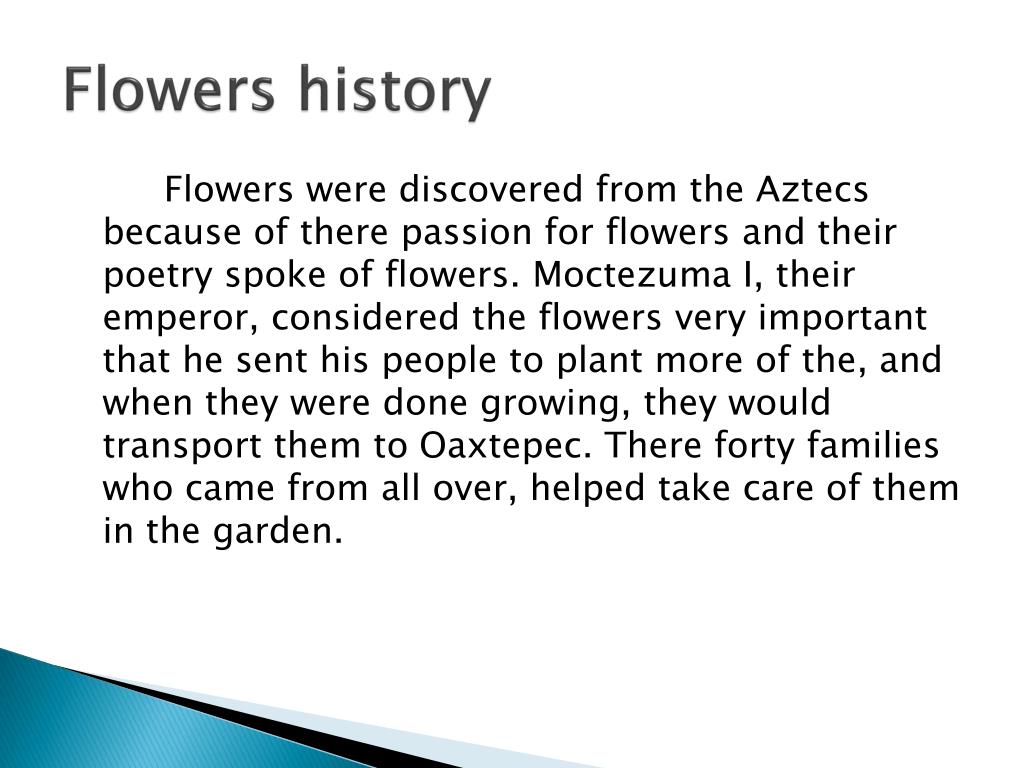 Flowers history

Flowers were discovered from the Aztecs because of there passion for flowers and their poetry spoke of flowers. Moctezuma I, their emperor, considered the flowers very important that he sent his people to plant more of the, and when they were done growing, they would transport them to Oaxtepec. There forty families who came from all over, helped take care of them in the garden.